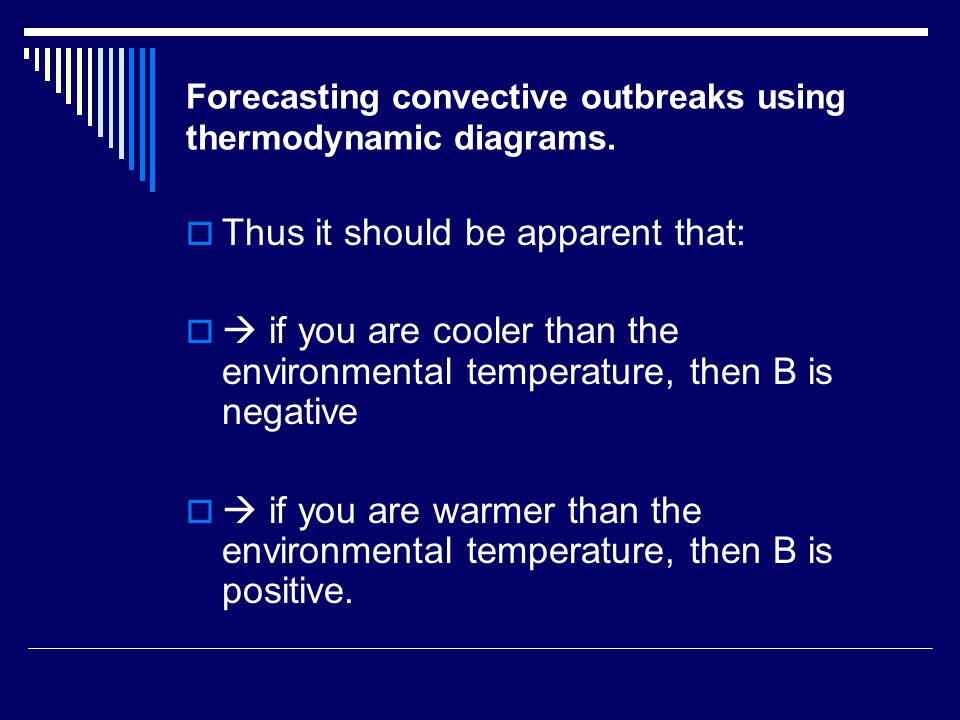 Forecasting convective outbreaks using thermodynamic diagrams.

Thus it should be apparent that:

→ if you are cooler than the environmental temperature, then B is negative

→ if you are warmer than the environmental temperature, then B is positive.